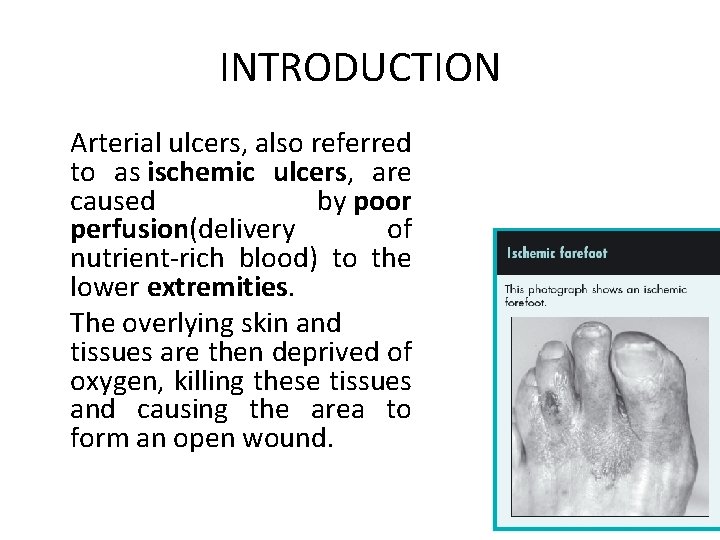 INTRODUCTION

Arterial ulcers, also referred to as ischemic ulcers, are caused by poor perfusion(delivery of nutrient-rich blood) to the lower extremities.

The overlying skin and tissues are then deprived of oxygen, killing these tissues and causing the area to form an open wound.

Ischemic forefoot

This photograph shows an ischemic forefoot.